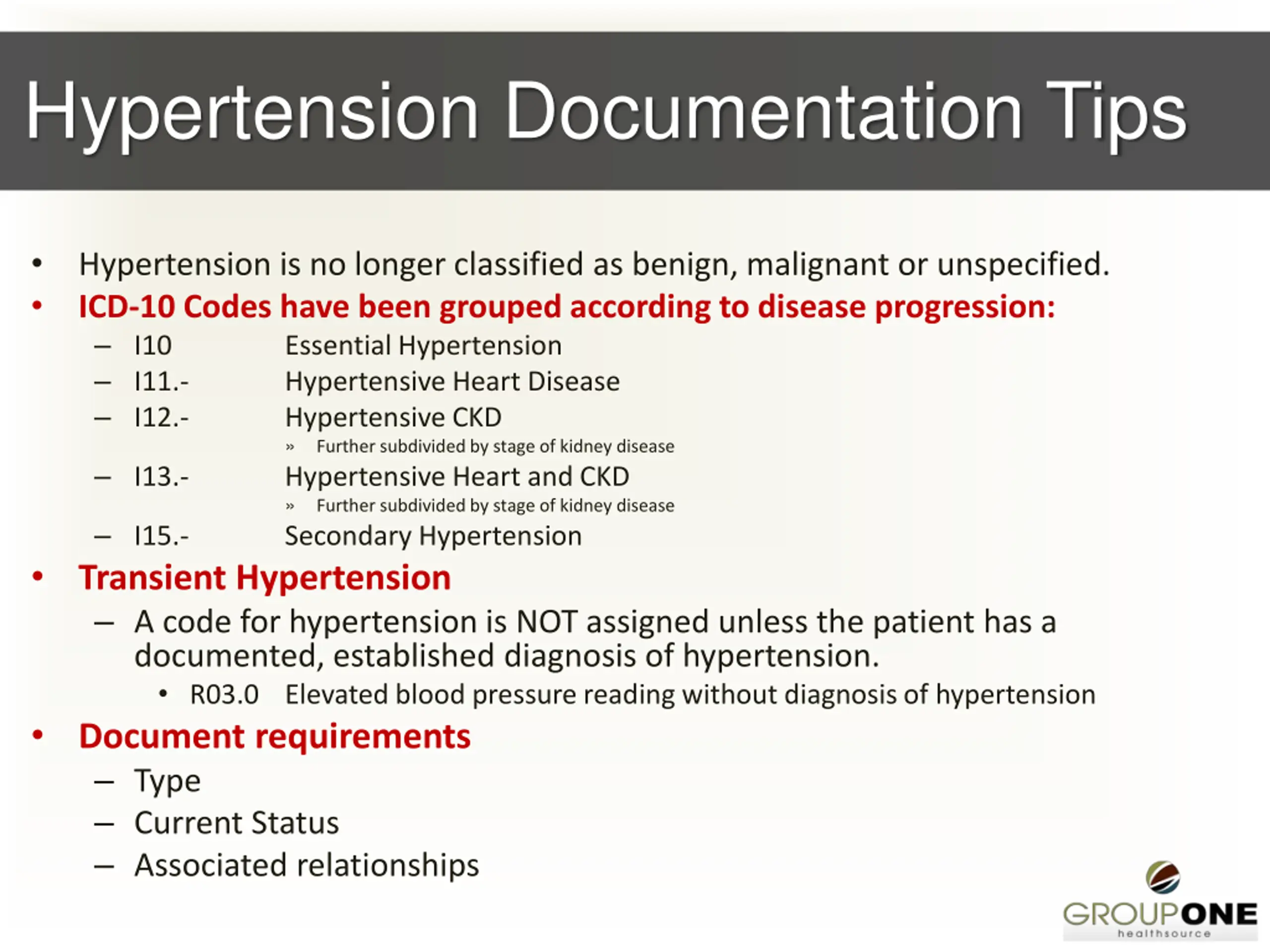 Hypertension Documentation Tips

• Hypertension is no longer classified as benign, malignant or unspecified.
• ICD-10 Codes have been grouped according to disease progression:
– I10 Essential Hypertension
– I11.- Hypertensive Heart Disease
– I12.- Hypertensive CKD
» Further subdivided by stage of kidney disease
– I13.- Hypertensive Heart and CKD
» Further subdivided by stage of kidney disease
– I15.- Secondary Hypertension
• Transient Hypertension
– A code for hypertension is NOT assigned unless the patient has a documented, established diagnosis of hypertension.
• R03.0 Elevated blood pressure reading without diagnosis of hypertension
• Document requirements
– Type
– Current Status
– Associated relationships

GROUPONE
healthsource